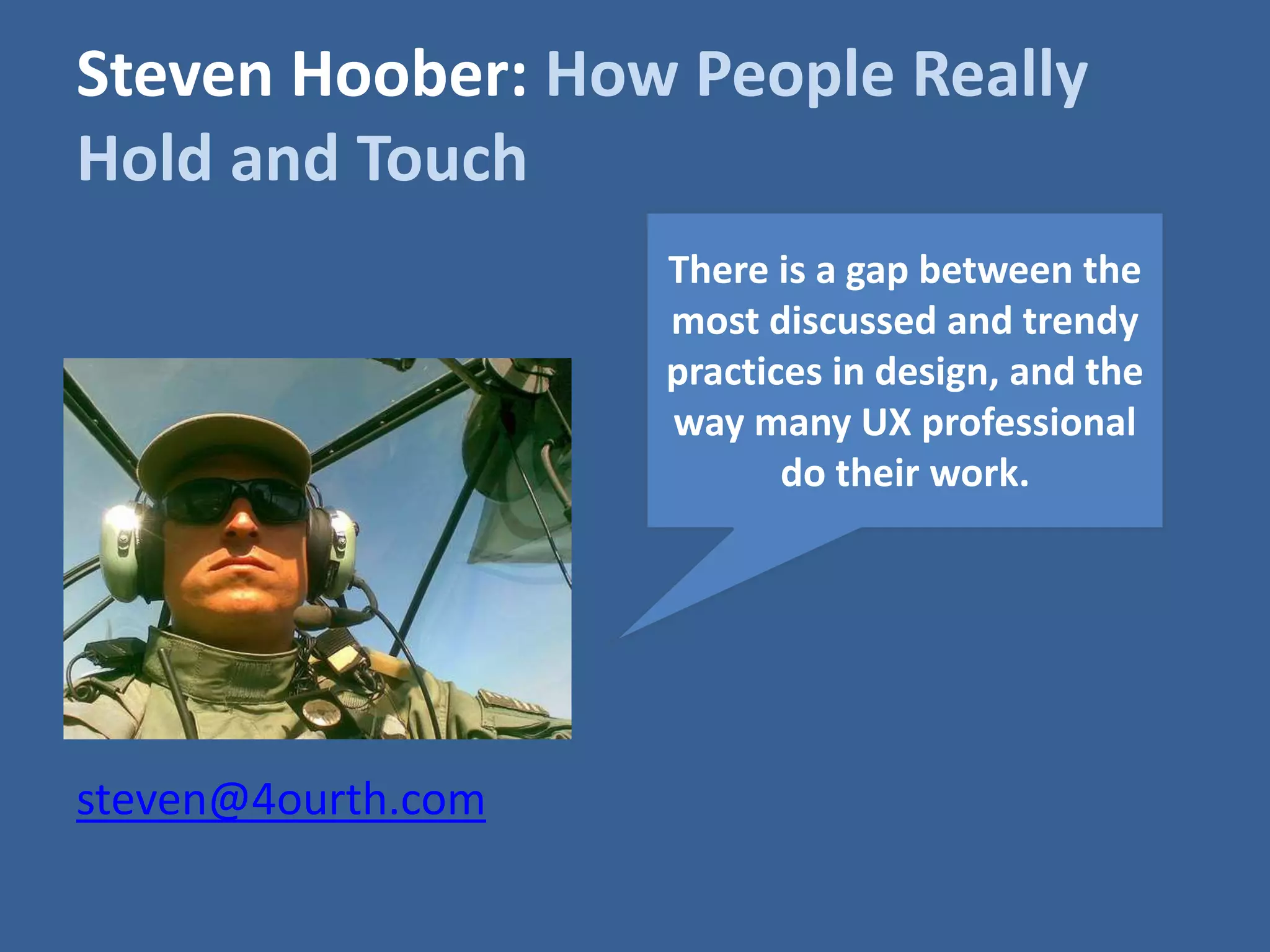 Steven Hoober: How People Really Hold and Touch

There is a gap between the most discussed and trendy practices in design, and the way many UX professional do their work.

steven@4ourth.com